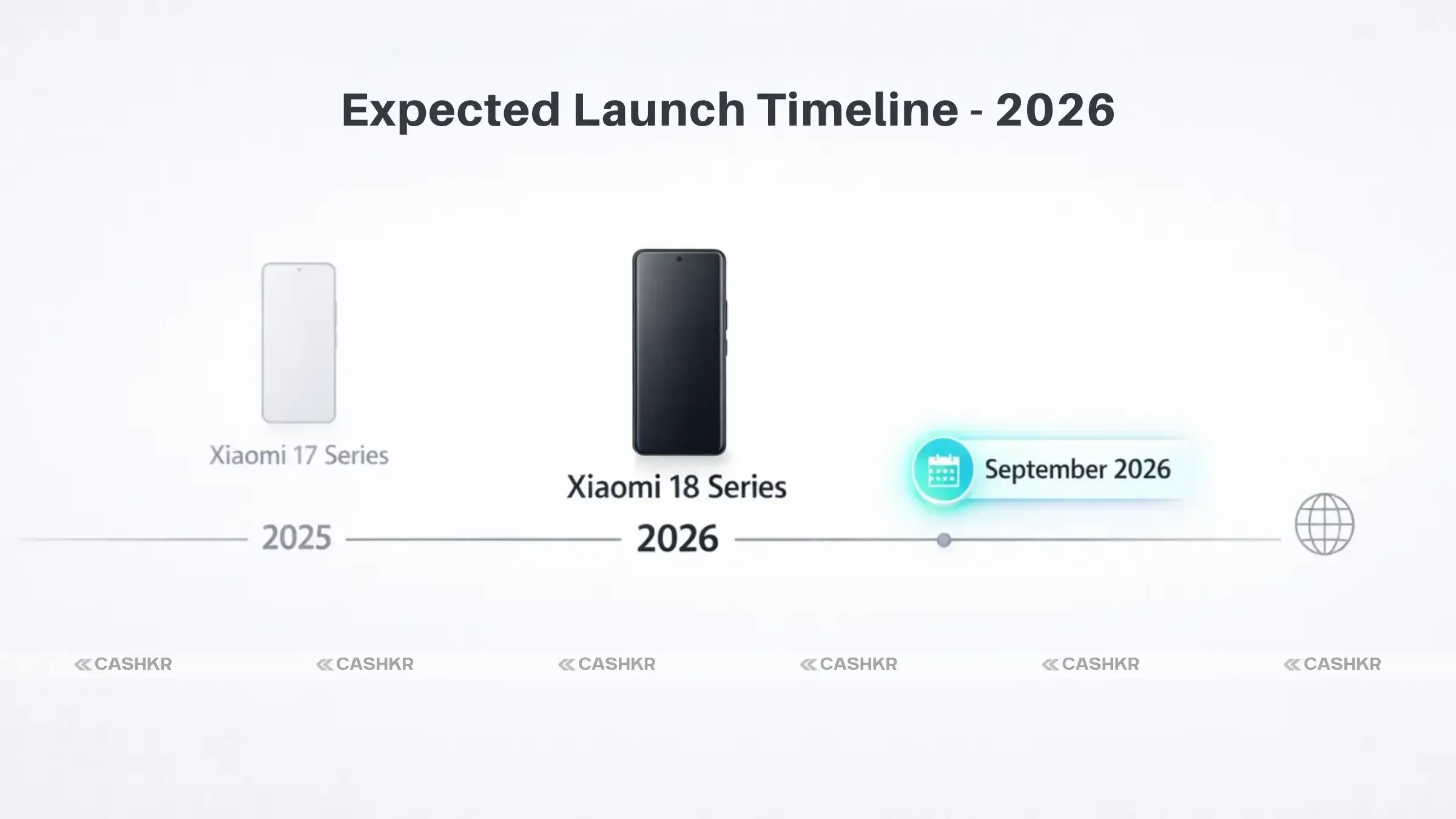 Expected Launch Timeline - 2026

Xiaomi 17 Series

Xiaomi 18 Series

September 2026

2025

2026

CASHKR CASHKR CASHKR CASHKR CASHKR CASHKR